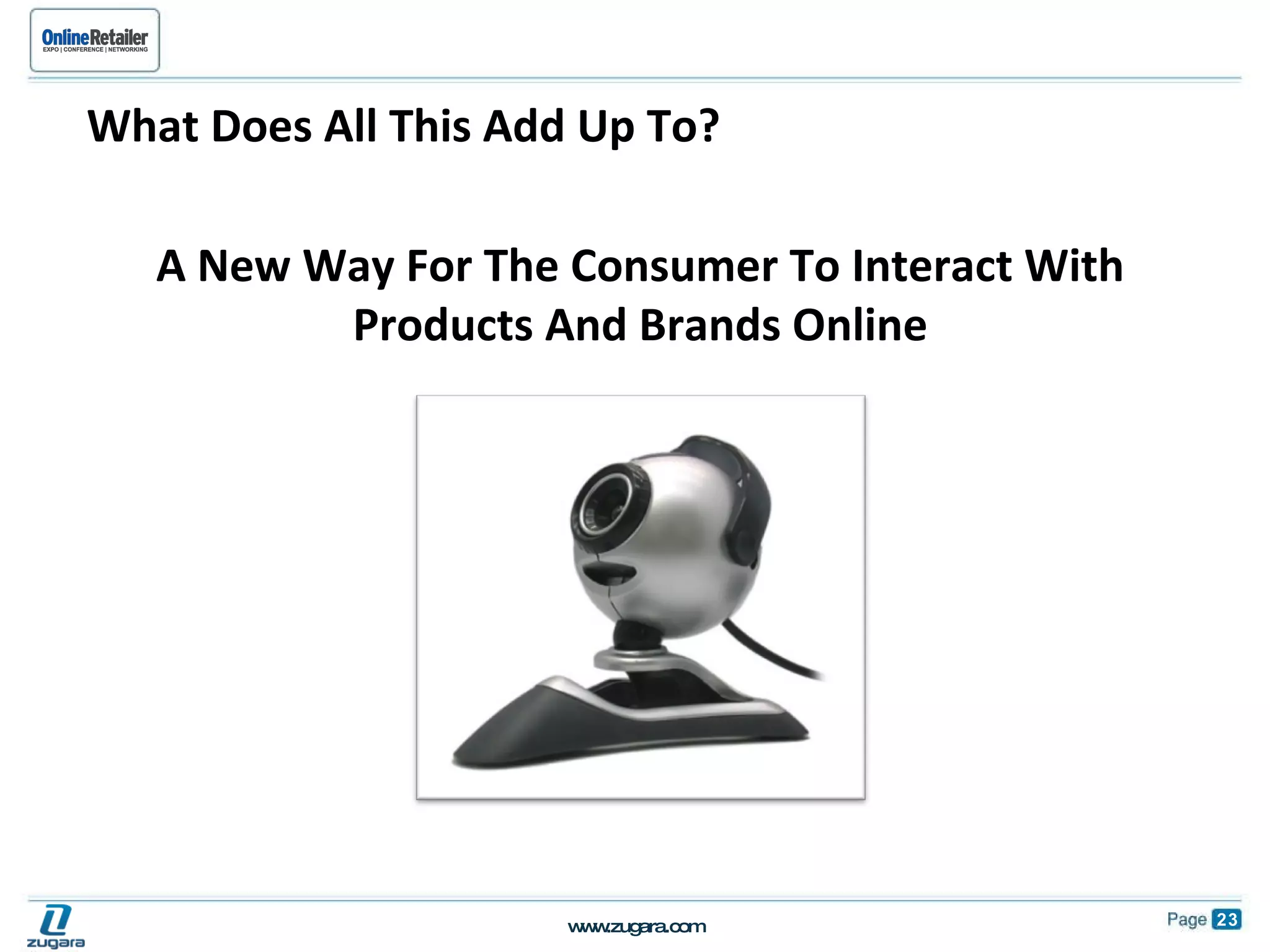 OnlineRetailer
EXPO | CONFERENCE | NETWORKING

What Does All This Add Up To?

A New Way For The Consumer To Interact With Products And Brands Online

zugara

www.zugara.com

Page 23